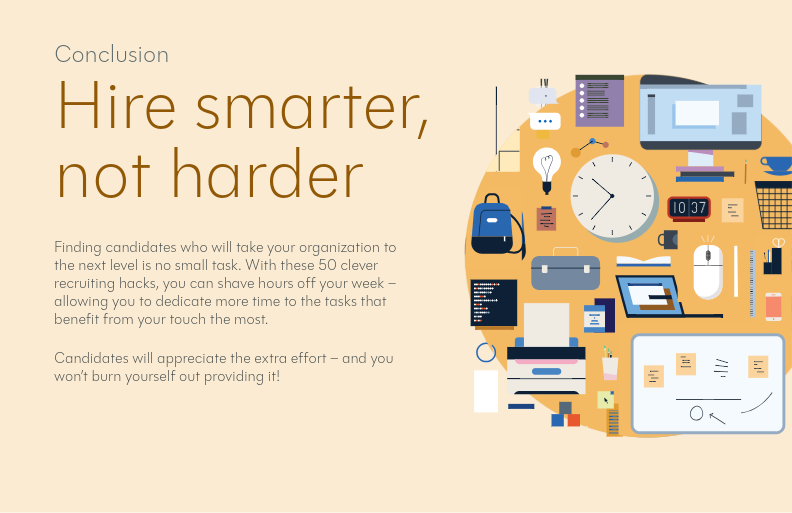 Conclusion

Hire smarter, not harder

Finding candidates who will take your organization to the next level is no small task. With these 50 clever recruiting hacks, you can shave hours off your week – allowing you to dedicate more time to the tasks that benefit from your touch the most.

Candidates will appreciate the extra effort – and you won't burn yourself out providing it!

10 37